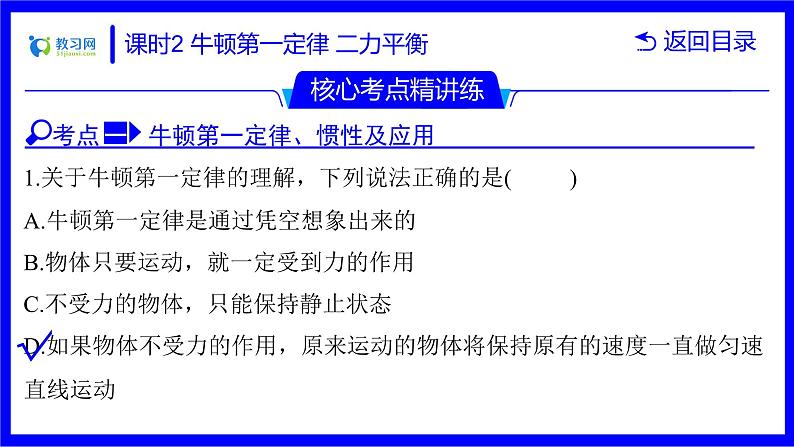 教习网 51jiaoxi.com

课时2 牛顿第一定律 二力平衡

返回目录

核心考点精讲练

考点一 牛顿第一定律、惯性及应用

1.关于牛顿第一定律的理解，下列说法正确的是(　　)

A.牛顿第一定律是通过凭空想象出来的

B.物体只要运动，就一定受到力的作用

C.不受力的物体，只能保持静止状态

D.如果物体不受力的作用，原来运动的物体将保持原有的速度一直做匀速直线运动